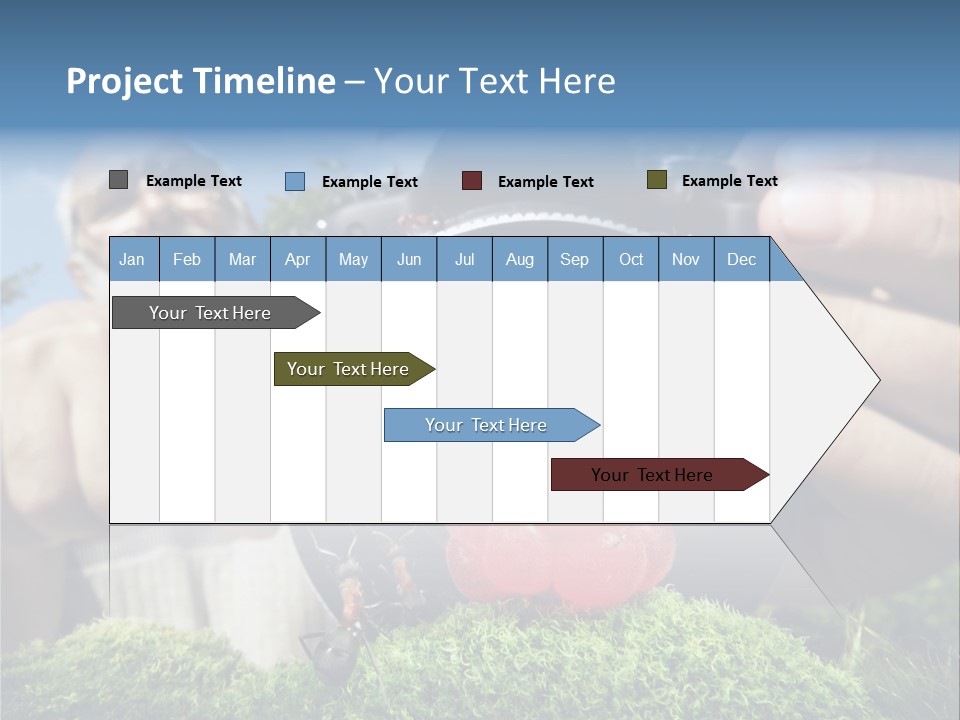 Project Timeline – Your Text Here

Example Text Example Text Example Text Example Text

| Jan | Feb | Mar | Apr | May | Jun | Jul | Aug | Sep | Oct | Nov | Dec |
|---|---|---|---|---|---|---|---|---|---|---|---|

Your Text Here

Your Text Here

Your Text Here

Your Text Here